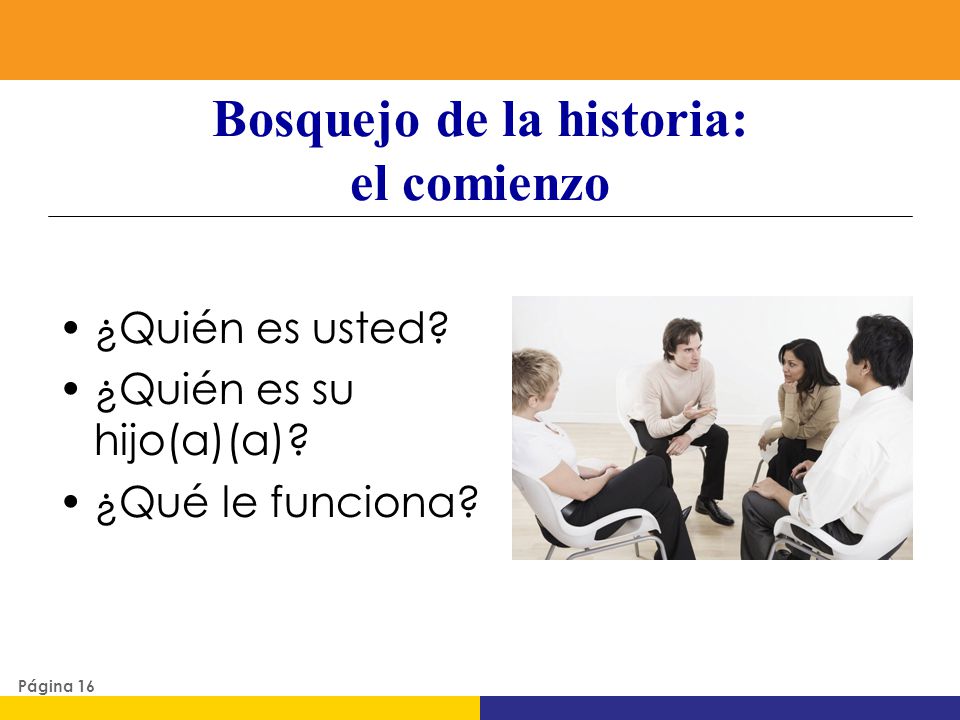 Bosquejo de la historia:
el comienzo

• ¿Quién es usted?
• ¿Quién es su hijo(a)(a)?
• ¿Qué le funciona?

Página 16